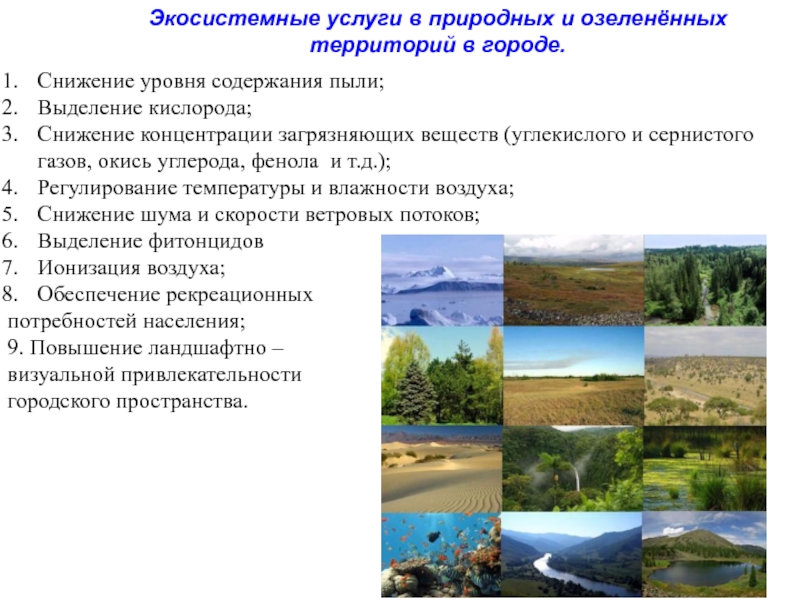 Экосистемные услуги в природных и озеленённых территорий в городе.

1. Снижение уровня содержания пыли;
2. Выделение кислорода;
3. Снижение концентрации загрязняющих веществ (углекислого и сернистого газов, окись углерода, фенола и т.д.);
4. Регулирование температуры и влажности воздуха;
5. Снижение шума и скорости ветровых потоков;
6. Выделение фитонцидов
7. Ионизация воздуха;
8. Обеспечение рекреационных потребностей населения;
9. Повышение ландшафтно – визуальной привлекательности городского пространства.